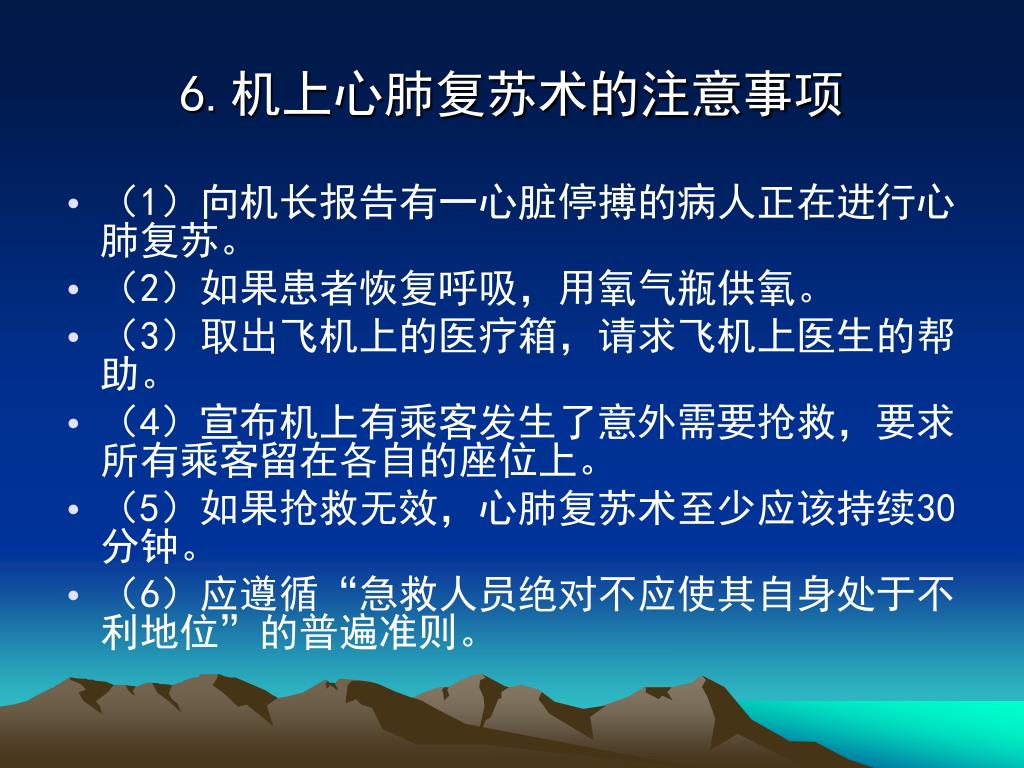 6. 机上心肺复苏术的注意事项

• （1）向机长报告有一心脏停搏的病人正在进行心肺复苏。
• （2）如果患者恢复呼吸，用氧气瓶供氧。
• （3）取出飞机上的医疗箱，请求飞机上医生的帮助。
• （4）宣布机上有乘客发生了意外需要抢救，要求所有乘客留在各自的座位上。
• （5）如果抢救无效，心肺复苏术至少应该持续30分钟。
• （6）应遵循“急救人员绝对不应使其自身处于不利地位”的普遍准则。